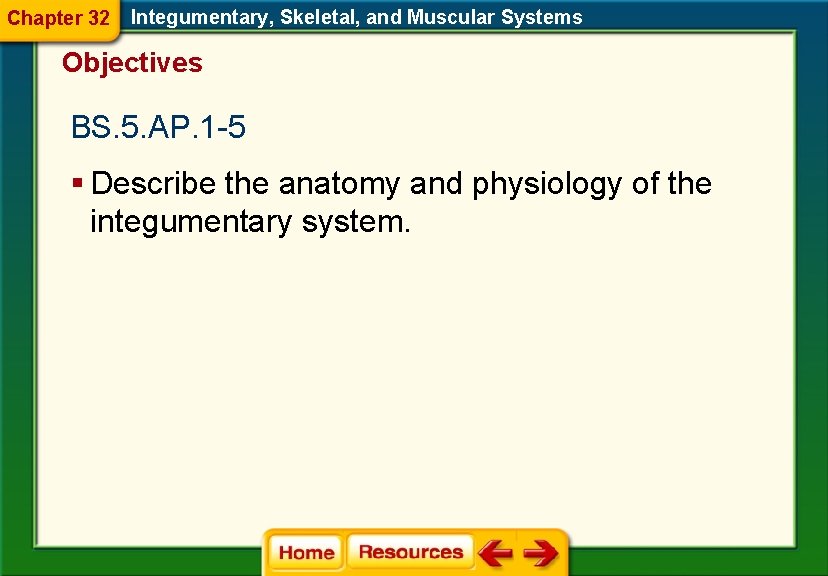 Chapter 32 Integumentary, Skeletal, and Muscular Systems

Objectives

BS.5.AP.1-5

▪ Describe the anatomy and physiology of the integumentary system.

Home Resources